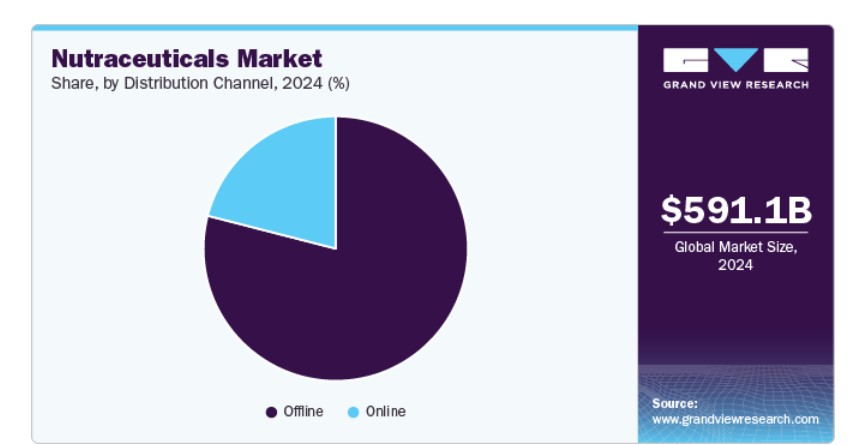 Nutraceuticals Market
Share, by Distribution Channel, 2024 (%)

Offline Online

GRAND VIEW RESEARCH

$591.1B
Global Market Size, 2024

Source:
www.grandviewresearch.com